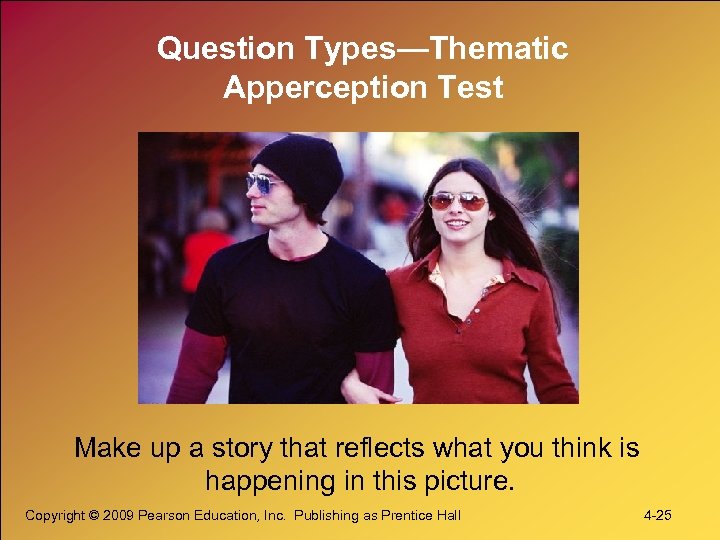 Question Types—Thematic Apperception Test

Make up a story that reflects what you think is happening in this picture.

Copyright © 2009 Pearson Education, Inc. Publishing as Prentice Hall

4-25